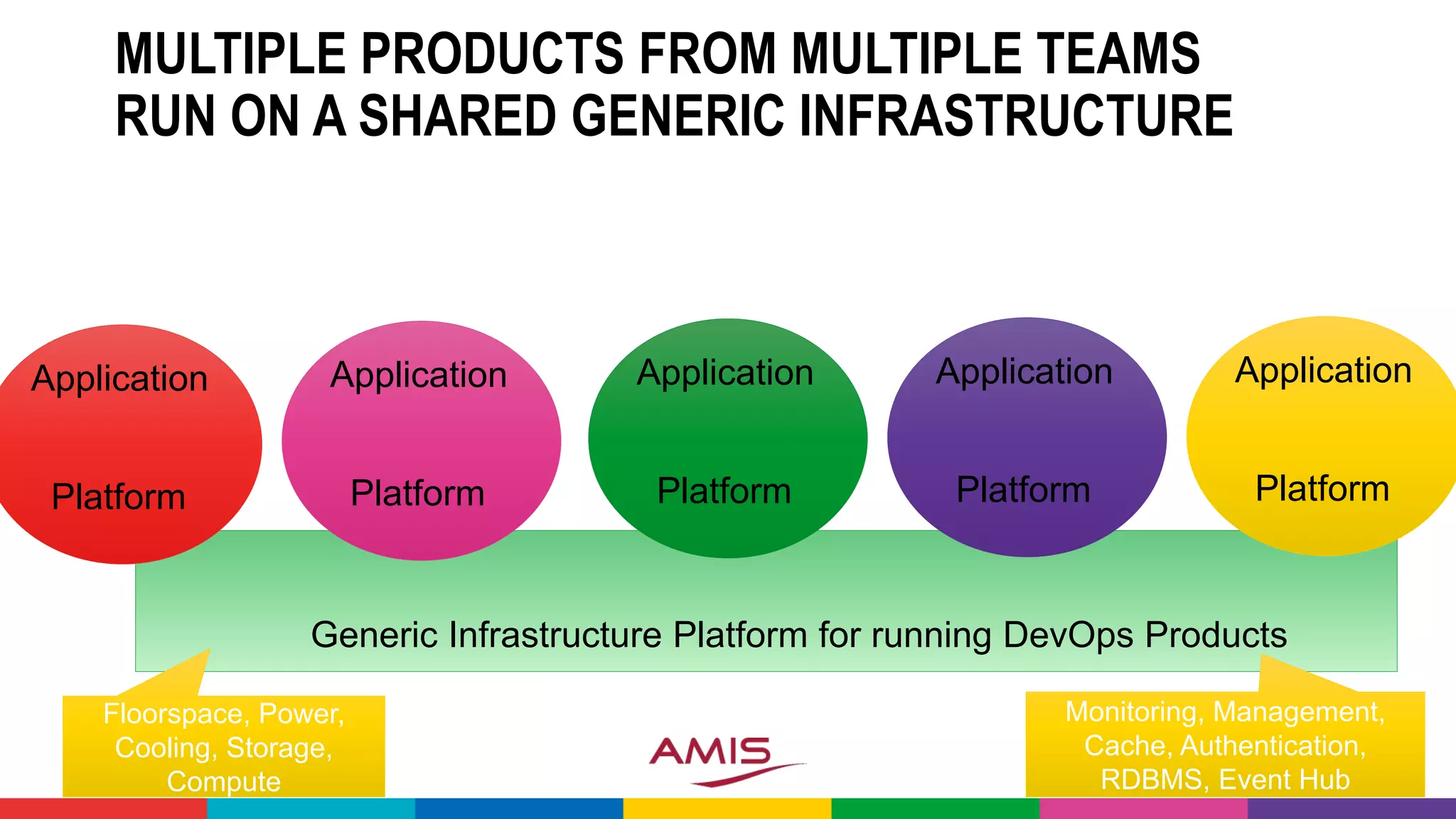 MULTIPLE PRODUCTS FROM MULTIPLE TEAMS RUN ON A SHARED GENERIC INFRASTRUCTURE

Application

Platform

Application

Platform

Application

Platform

Application

Platform

Application

Platform

Generic Infrastructure Platform for running DevOps Products

Floorspace, Power, Cooling, Storage, Compute

AMIS

Monitoring, Management, Cache, Authentication, RDBMS, Event Hub